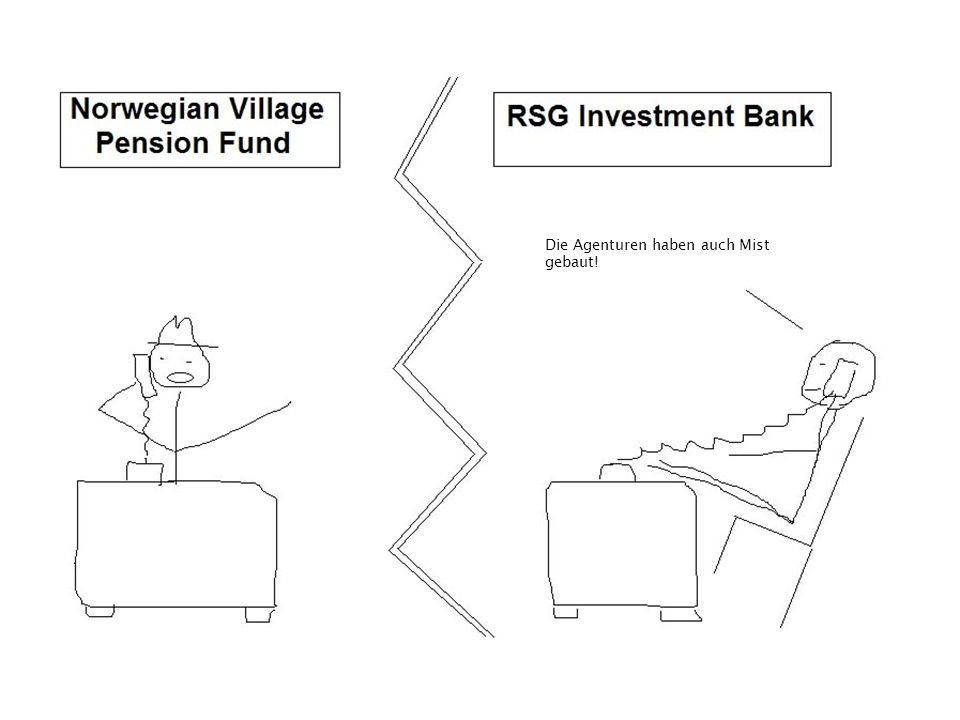 Norwegian Village Pension Fund

RSG Investment Bank

Die Agenturen haben auch Mist gebaut!